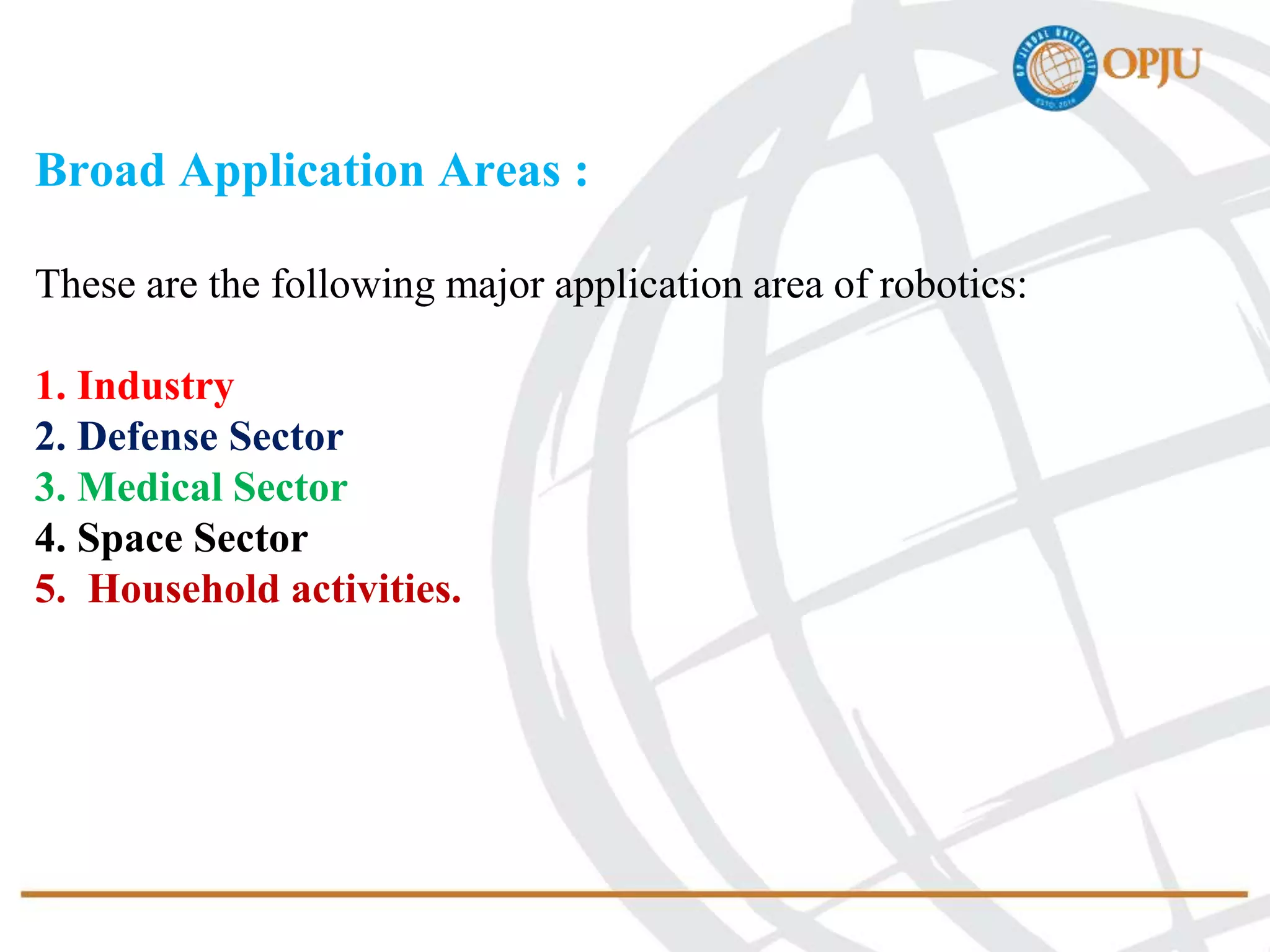 OP JINDAL UNIVERSITY
ESTD. 2014
OPJU

Broad Application Areas :

These are the following major application area of robotics:

1. Industry
2. Defense Sector
3. Medical Sector
4. Space Sector
5. Household activities.